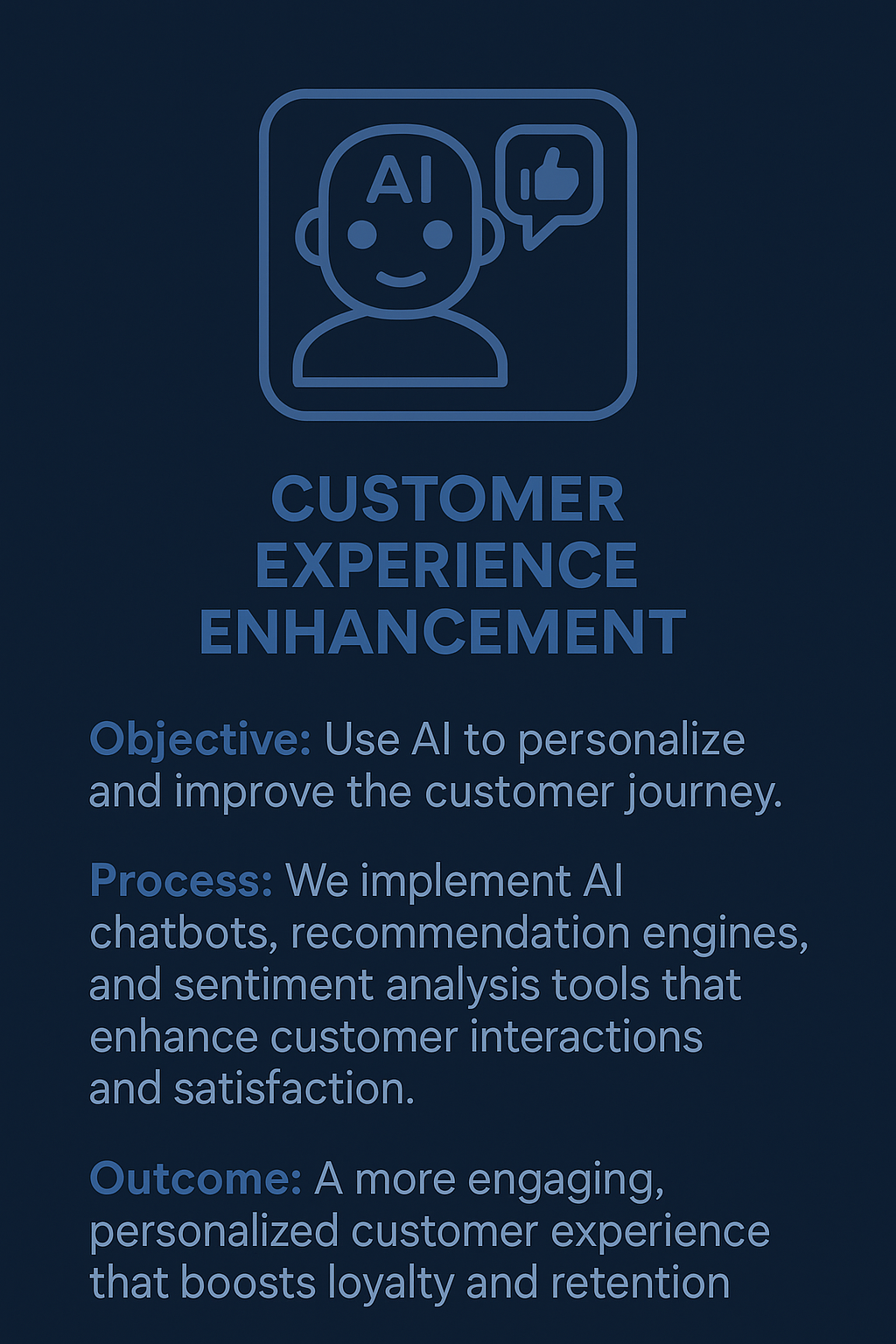 AI

CUSTOMER EXPERIENCE ENHANCEMENT

Objective: Use AI to personalize and improve the customer journey.

Process: We implement AI chatbots, recommendation engines, and sentiment analysis tools that enhance customer interactions and satisfaction.

Outcome: A more engaging, personalized customer experience that boosts loyalty and retention